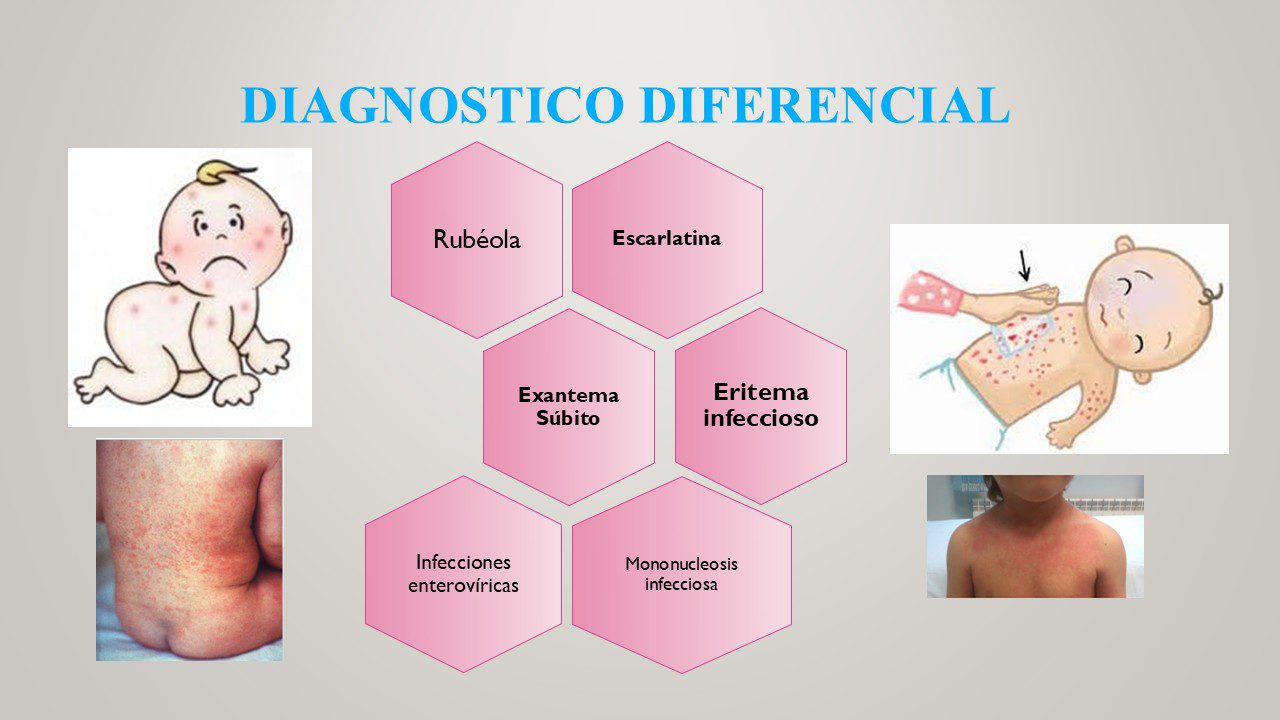 DIAGNOSTICO DIFERENCIAL

Rubéola

Escarlatina

Exantema Súbito

Eritema infeccioso

Infecciones enterovíricas

Mononucleosis infecciosa